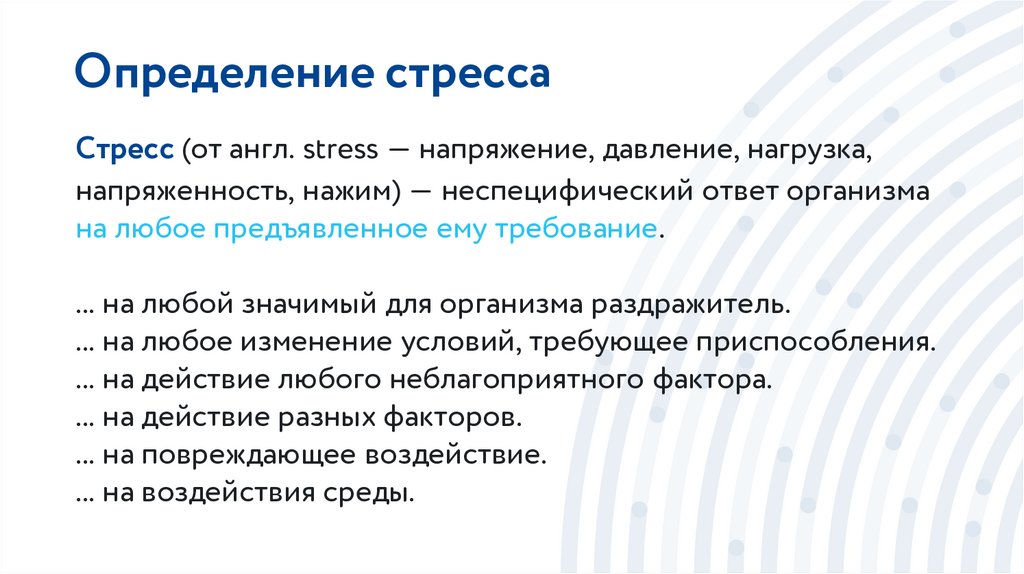 Определение стресса

Стресс (от англ. stress — напряжение, давление, нагрузка, напряженность, нажим) — неспецифический ответ организма на любое предъявленное ему требование.

... на любой значимый для организма раздражитель.
... на любое изменение условий, требующее приспособления.
... на действие любого неблагоприятного фактора.
... на действие разных факторов.
... на повреждающее воздействие.
... на воздействия среды.